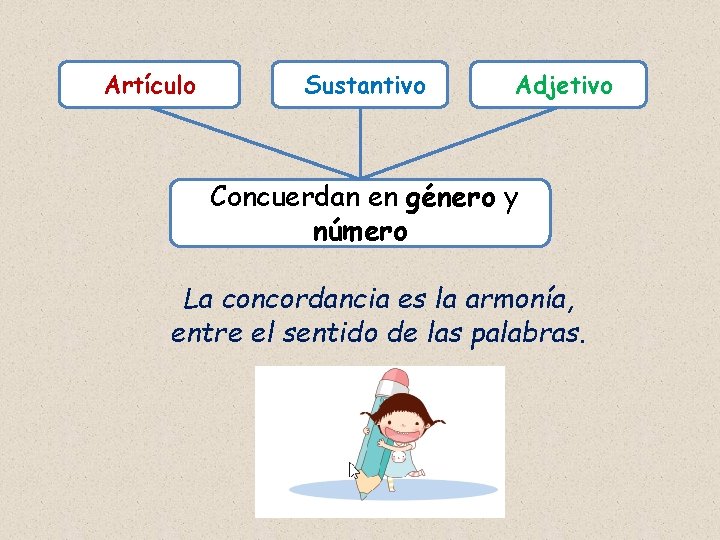 Artículo

Sustantivo

Adjetivo

Concuerdan en género y número

La concordancia es la armonía, entre el sentido de las palabras.